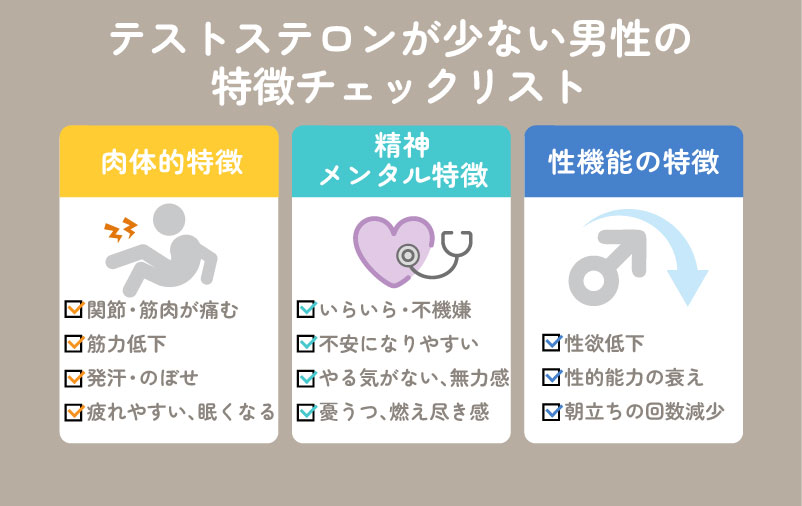 テストステロンが少ない男性の
特徴チェックリスト

肉体的特徴

関節・筋肉が痛む
筋力低下
発汗・のぼせ
疲れやすい、眠くなる

精神
メンタル特徴

いらいら・不機嫌
不安になりやすい
やる気がない、無力感
憂うつ、燃え尽き感

性機能の特徴

性欲低下
性的能力の衰え
朝立ちの回数減少